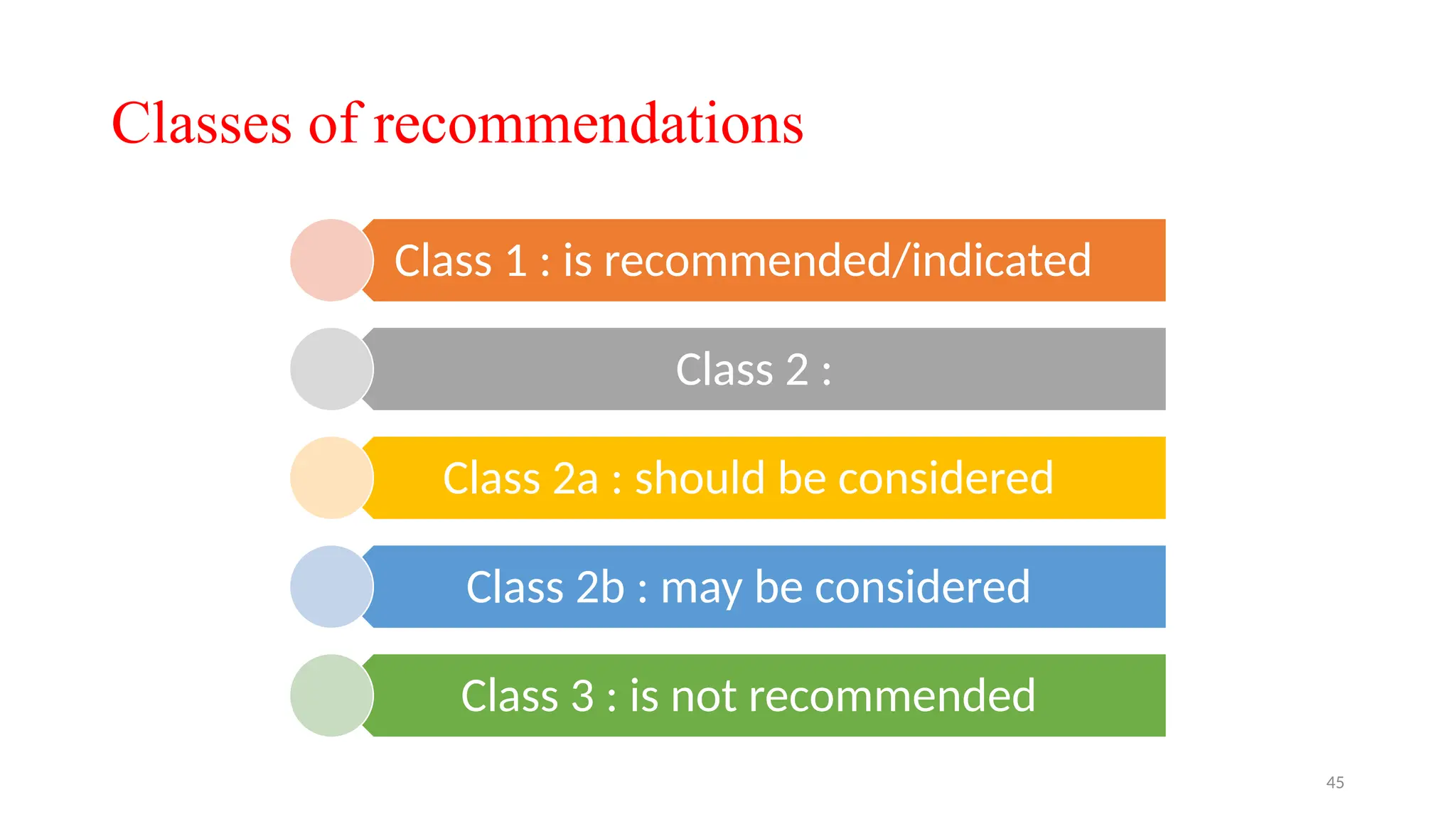 Classes of recommendations

Class 1 : is recommended/indicated

Class 2 :

Class 2a : should be considered

Class 2b : may be considered

Class 3 : is not recommended

45